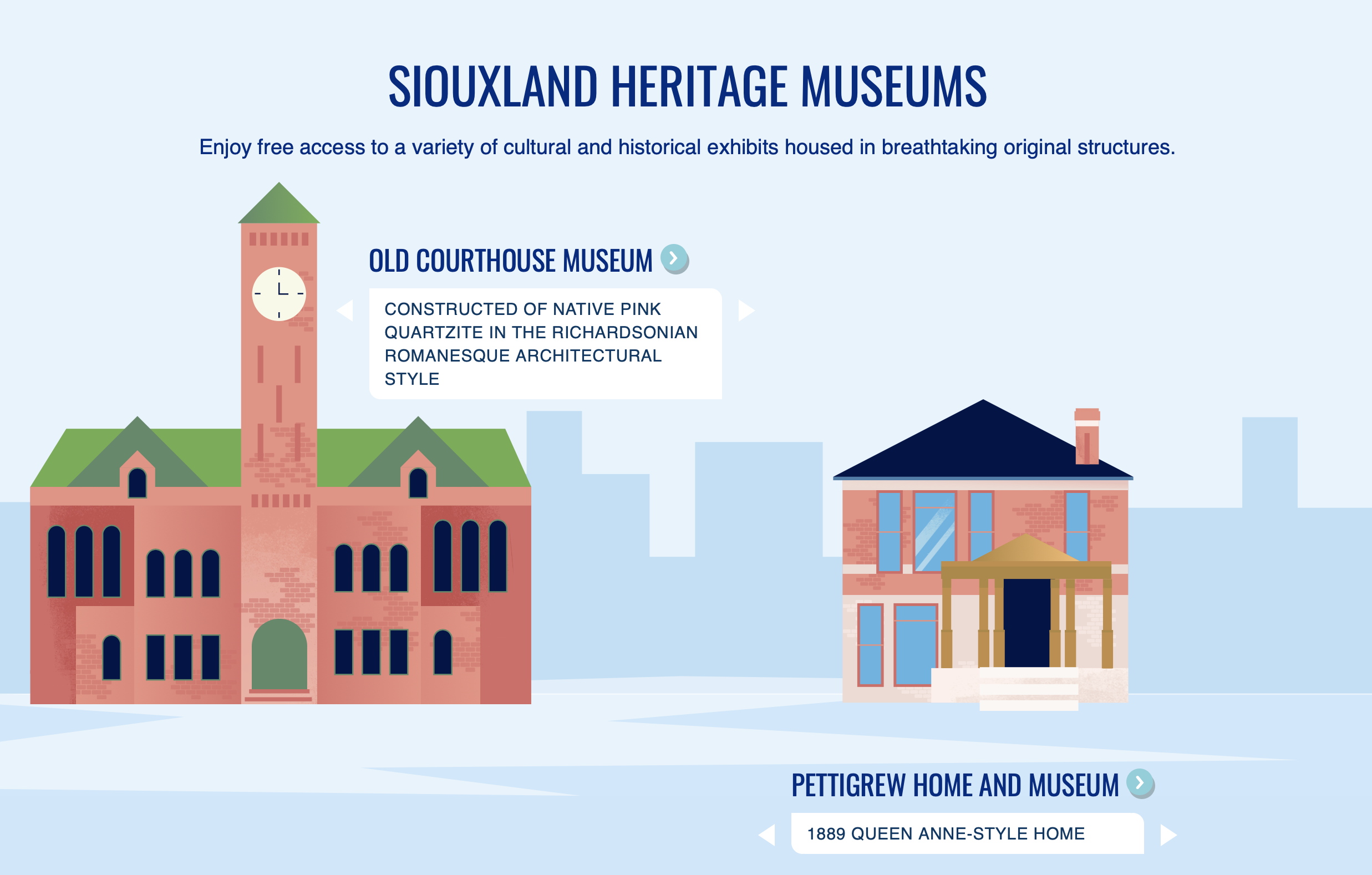 SIOUXLAND HERITAGE MUSEUMS

Enjoy free access to a variety of cultural and historical exhibits housed in breathtaking original structures.

OLD COURTHOUSE MUSEUM

CONSTRUCTED OF NATIVE PINK QUARTZITE IN THE RICHARDSONIAN ROMANESQUE ARCHITECTURAL STYLE

PETTIGREW HOME AND MUSEUM

1889 QUEEN ANNE-STYLE HOME